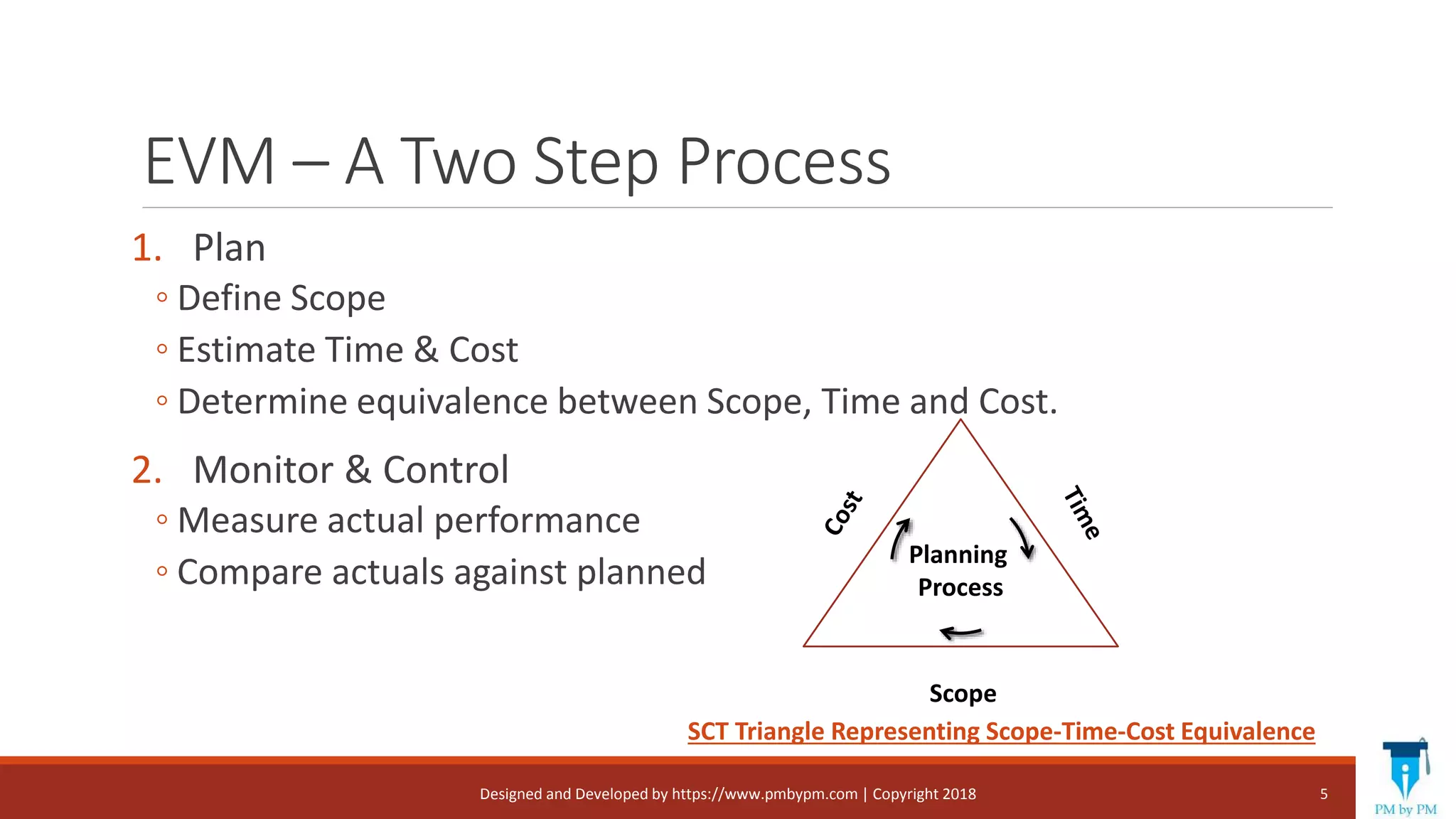 EVM – A Two Step Process

1. Plan
◦ Define Scope
◦ Estimate Time & Cost
◦ Determine equivalence between Scope, Time and Cost.

2. Monitor & Control
◦ Measure actual performance
◦ Compare actuals against planned

Cost
Time
Planning Process
Scope

SCT Triangle Representing Scope-Time-Cost Equivalence

Designed and Developed by https://www.pmbypm.com | Copyright 2018

5

PM by PM